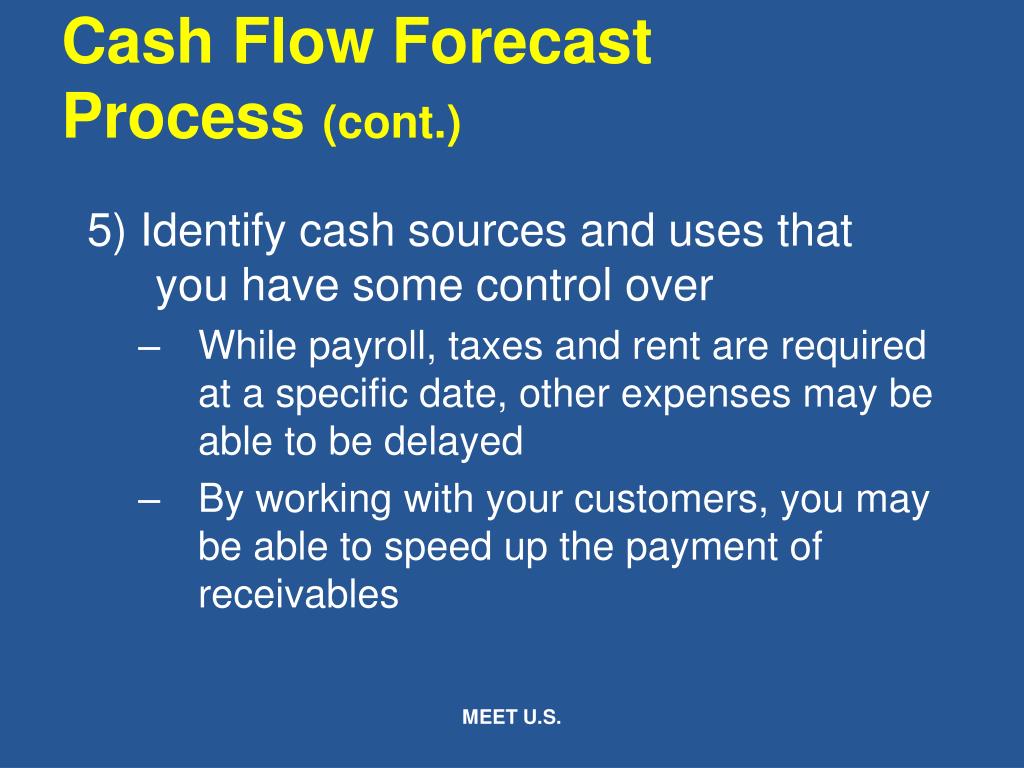 Cash Flow Forecast Process (cont.)

5) Identify cash sources and uses that you have some control over

– While payroll, taxes and rent are required at a specific date, other expenses may be able to be delayed

– By working with your customers, you may be able to speed up the payment of receivables

MEET U.S.